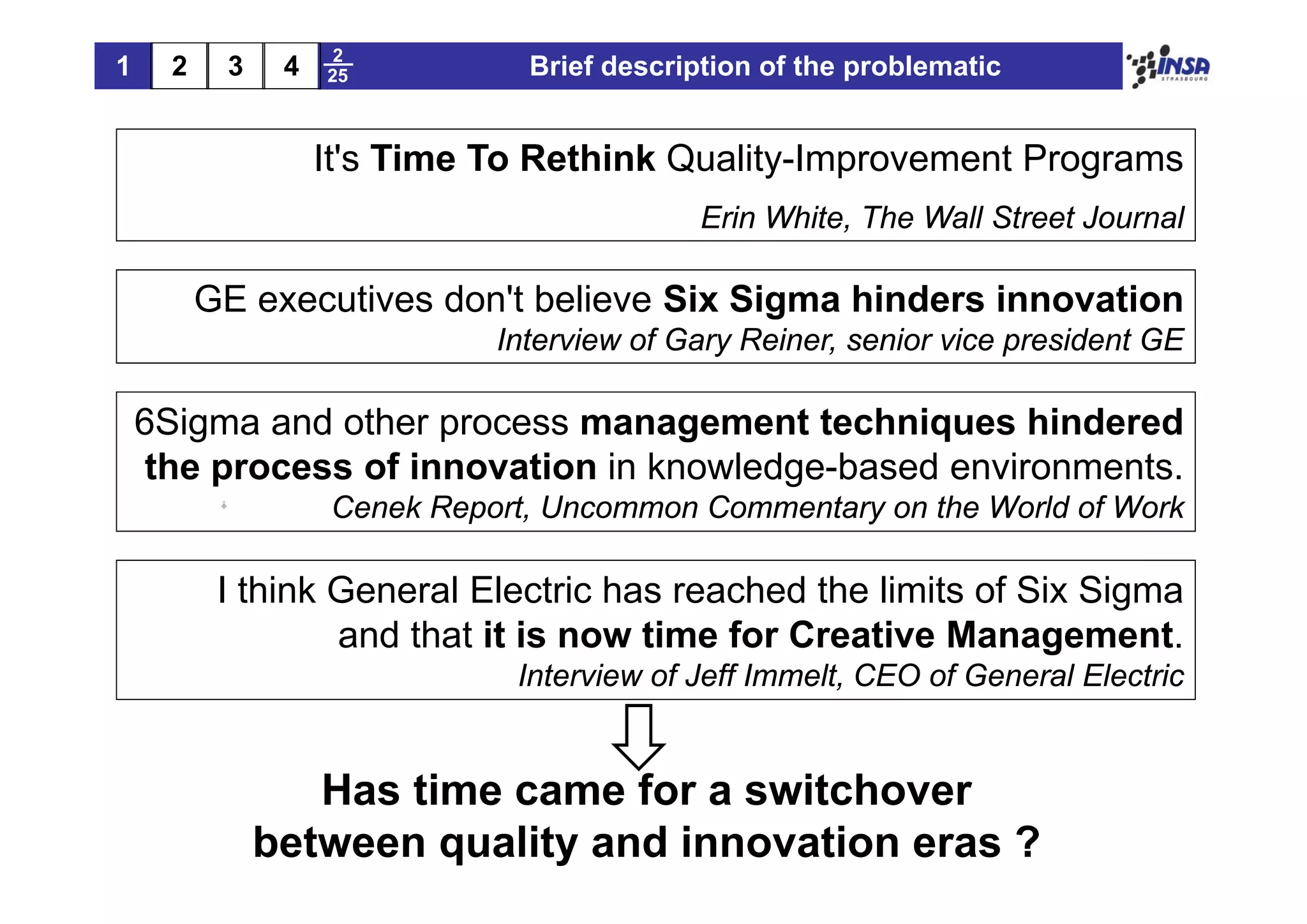 1 2 3 4 $\frac{2}{25}$ Brief description of the problematic

INSA STRASBOURG

It's Time To Rethink Quality-Improvement Programs

Erin White, The Wall Street Journal

GE executives don't believe Six Sigma hinders innovation

Interview of Gary Reiner, senior vice president GE

6Sigma and other process management techniques hindered the process of innovation in knowledge-based environments.

Cenek Report, Uncommon Commentary on the World of Work

I think General Electric has reached the limits of Six Sigma and that it is now time for Creative Management.

Interview of Jeff Immelt, CEO of General Electric

Has time came for a switchover between quality and innovation eras ?